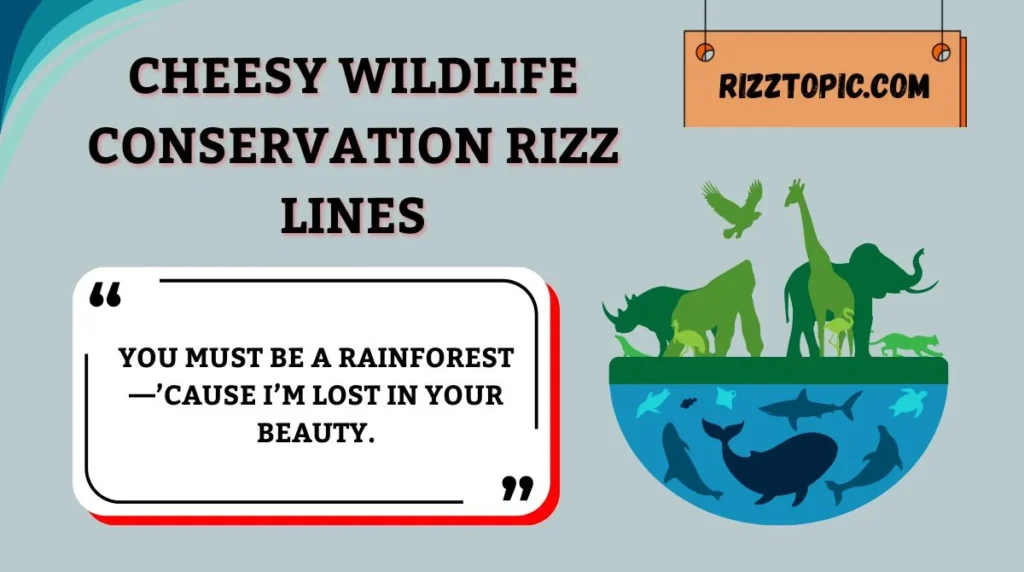 CHEESY WILDLIFE CONSERVATION RIZZ LINES

RIZZTOPIC.COM

“

YOU MUST BE A RAINFOREST —’CAUSE I’M LOST IN YOUR BEAUTY.

”